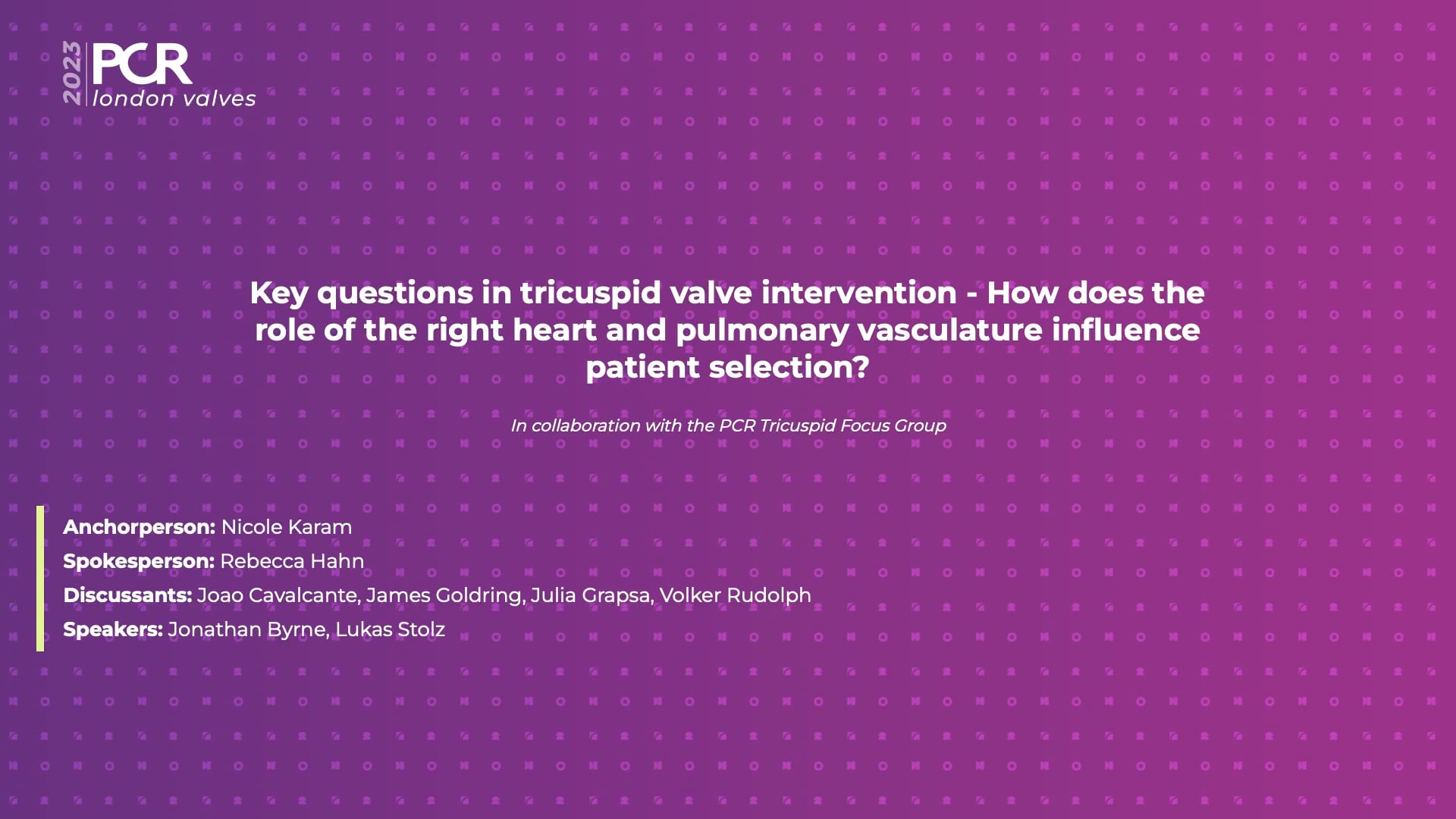 2023 PCR london valves

Key questions in tricuspid valve intervention - How does the role of the right heart and pulmonary vasculature influence patient selection?

In collaboration with the PCR Tricuspid Focus Group

Anchorperson: Nicole Karam
Spokesperson: Rebecca Hahn
Discussants: Joao Cavalcante, James Goldring, Julia Grapsa, Volker Rudolph
Speakers: Jonathan Byrne, Lukas Stolz